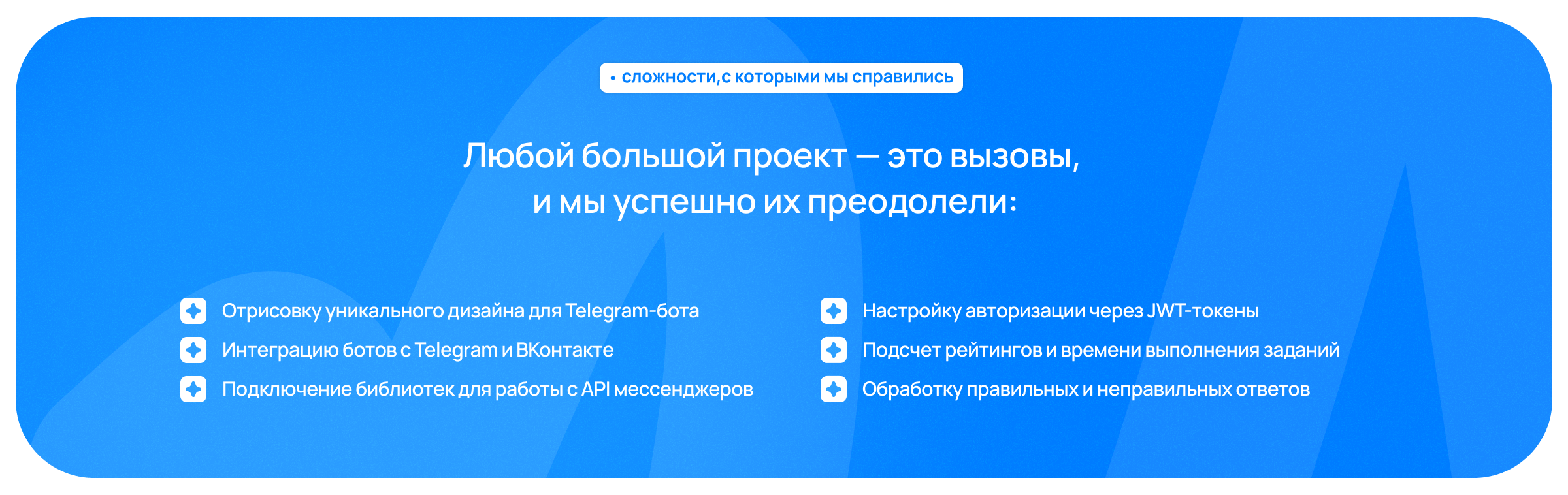 • сложности,с которыми мы справились

Любой большой проект — это вызовы, и мы успешно их преодолели:

Отрисовку уникального дизайна для Telegram-бота

Интеграцию ботов с Telegram и ВКонтакте

Подключение библиотек для работы с API мессенджеров

Настройку авторизации через JWT-токены

Подсчет рейтингов и времени выполнения заданий

Обработку правильных и неправильных ответов